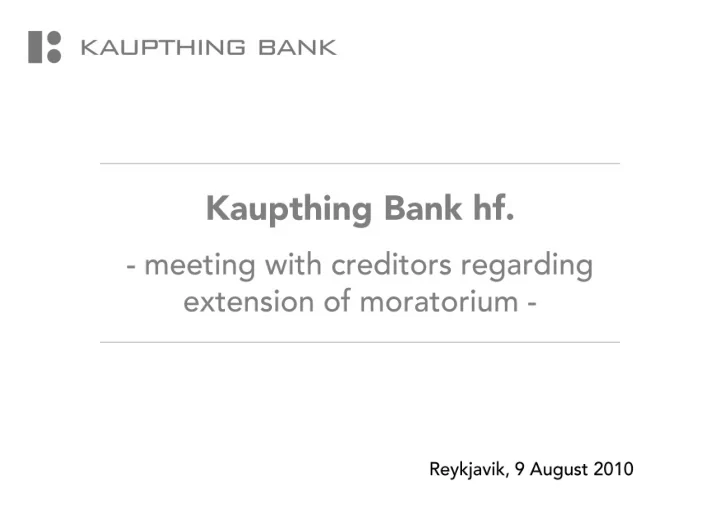 KAUPTHING BANK

Kaupthing Bank hf.

- meeting with creditors regarding extension of moratorium -

Reykjavik, 9 August 2010